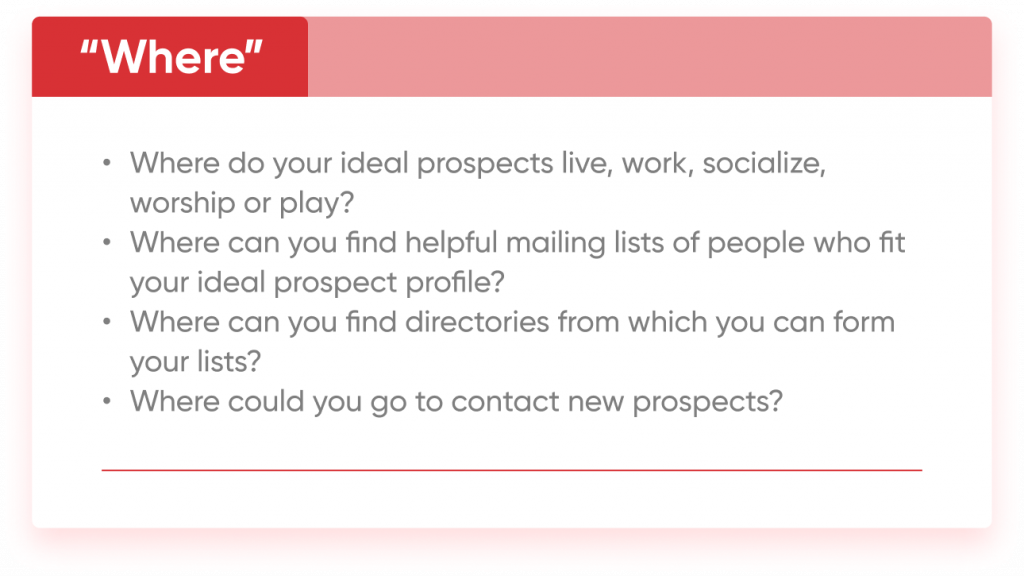 “Where”

• Where do your ideal prospects live, work, socialize, worship or play?
• Where can you find helpful mailing lists of people who fit your ideal prospect profile?
• Where can you find directories from which you can form your lists?
• Where could you go to contact new prospects?